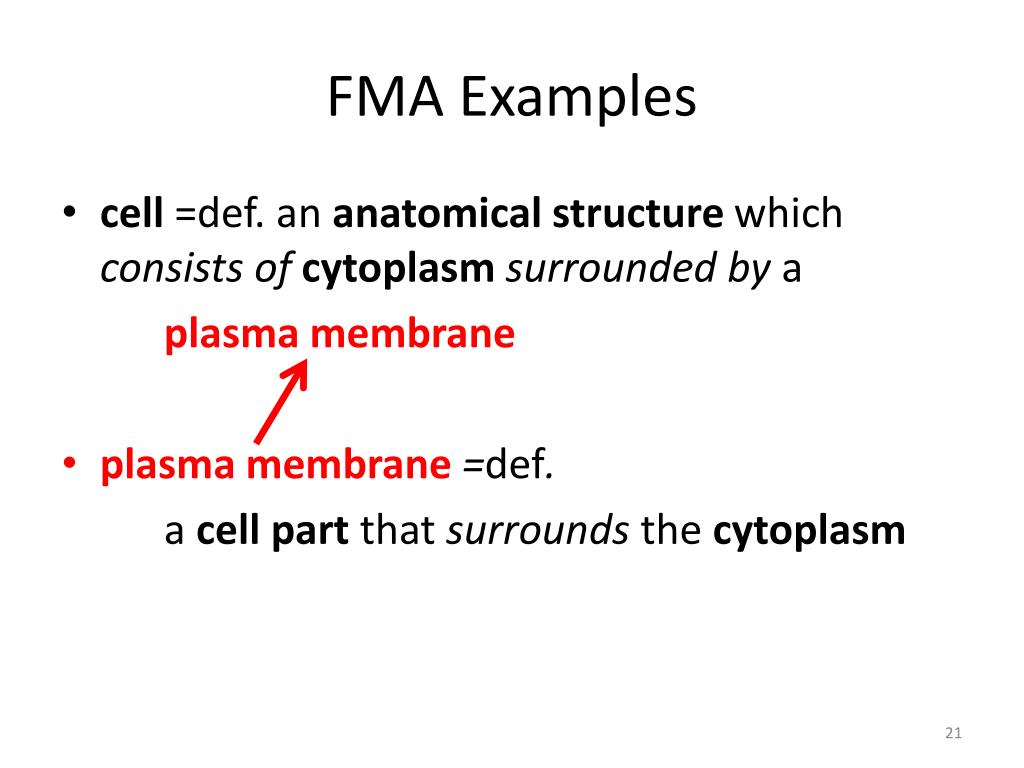 FMA Examples

• cell =def. an anatomical structure which consists of cytoplasm surrounded by a

plasma membrane

• plasma membrane =def.

a cell part that surrounds the cytoplasm

21